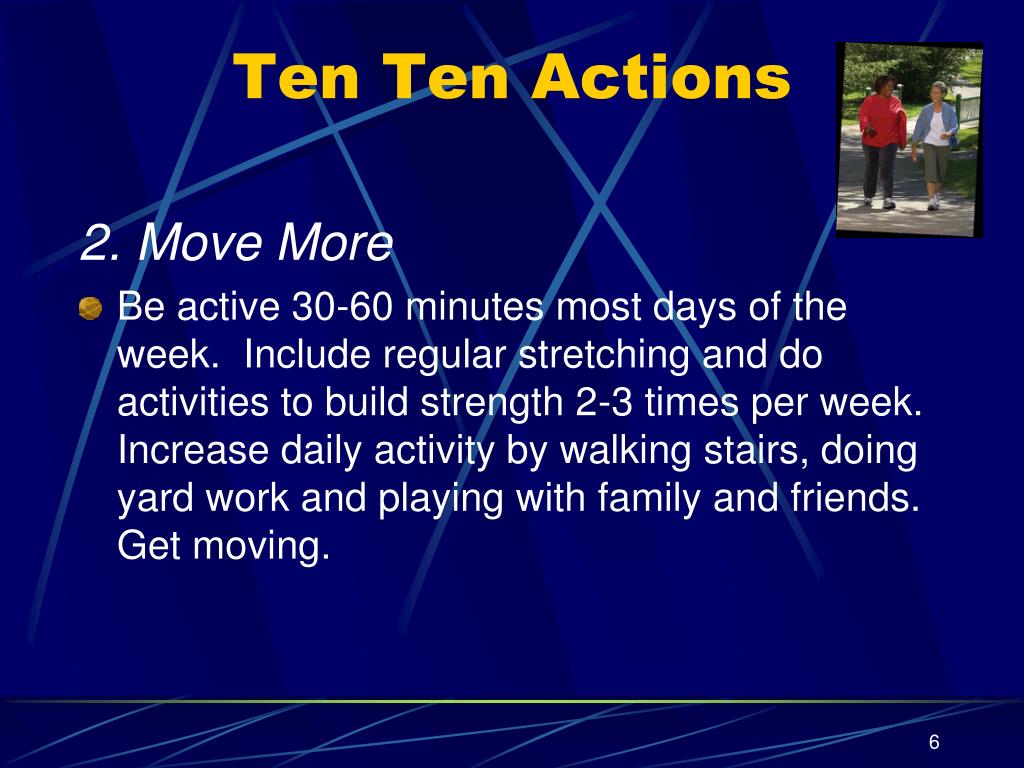 Ten Ten Actions

2. Move More

Be active 30-60 minutes most days of the week.  Include regular stretching and do activities to build strength 2-3 times per week. Increase daily activity by walking stairs, doing yard work and playing with family and friends. Get moving.

6